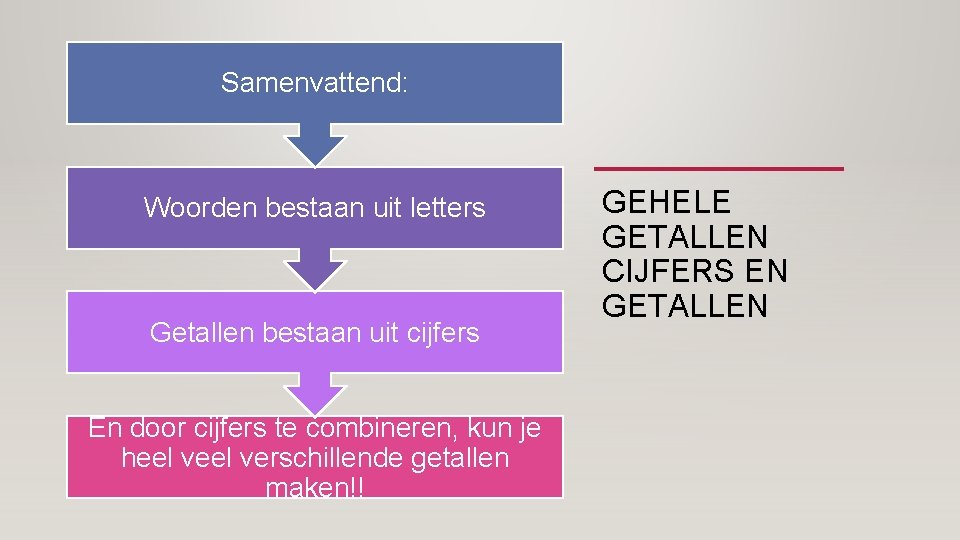 Samenvattend:

Woorden bestaan uit letters

Getallen bestaan uit cijfers

En door cijfers te combineren, kun je heel veel verschillende getallen maken!!

GEHELE GETALLEN CIJFERS EN GETALLEN